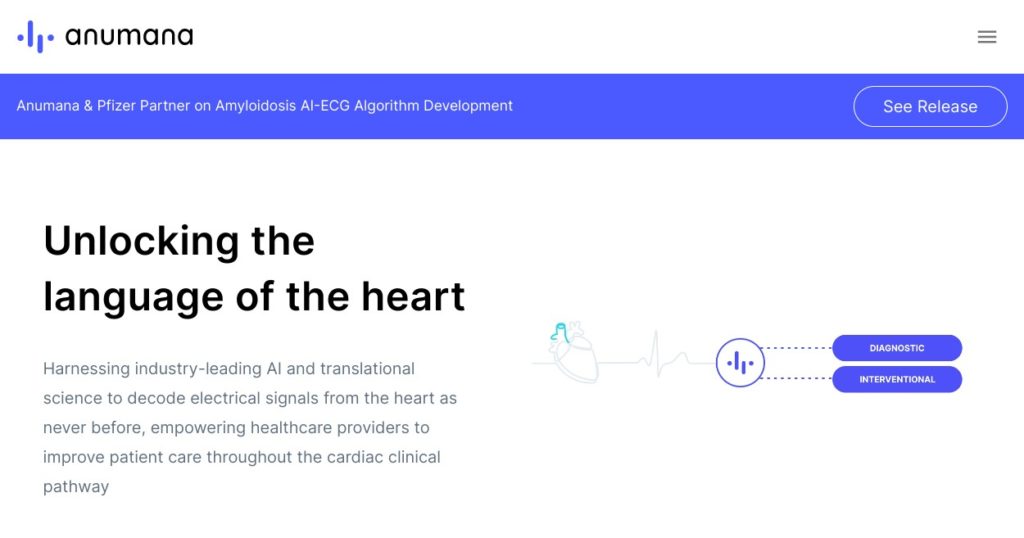 anumana

Anumana & Pfizer Partner on Amyloidosis AI-ECG Algorithm Development

See Release

Unlocking the language of the heart

Harnessing industry-leading AI and translational science to decode electrical signals from the heart as never before, empowering healthcare providers to improve patient care throughout the cardiac clinical pathway

DIAGNOSTIC

INTERVENTIONAL